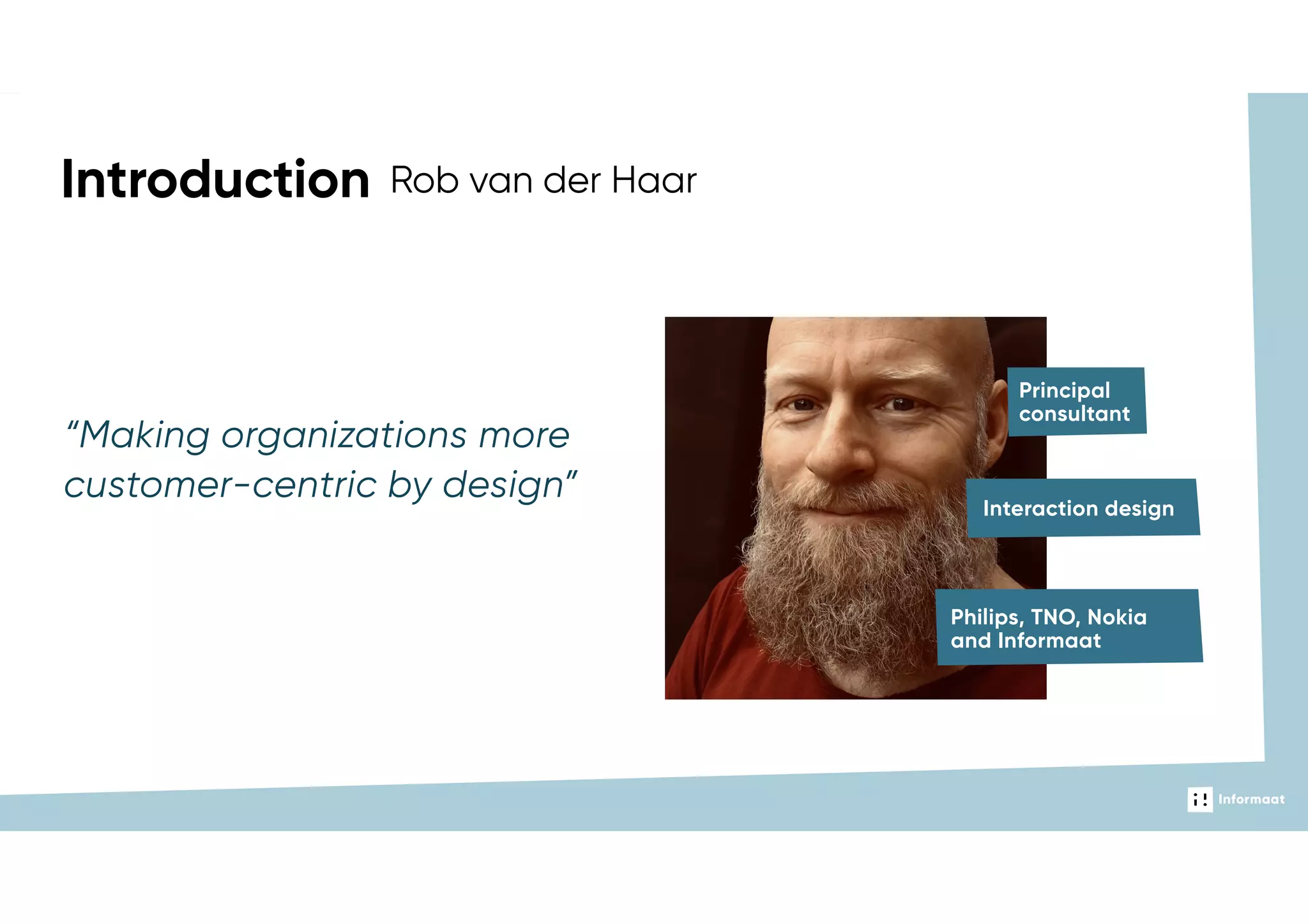 Introduction Rob van der Haar

“Making organizations more customer-centric by design”

Principal consultant

Interaction design

Philips, TNO, Nokia and Informaat

i! Informaat